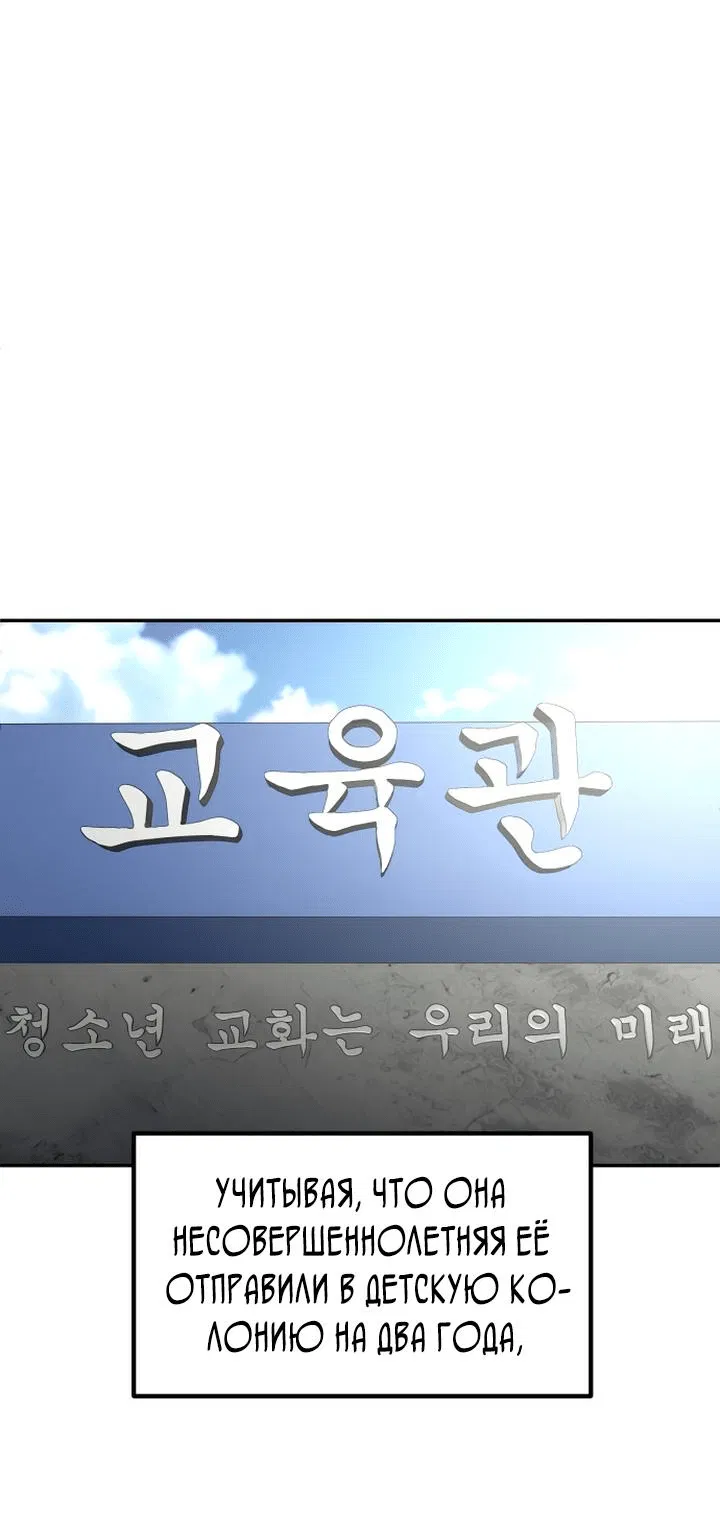 교육관

청소년 교화는 우리의 미래

УЧИТЫВАЯ, ЧТО ОНА НЕСОВЕРШЕННОЛЕТНЯЯ ЕЁ ОТПРАВИЛИ В ДЕТСКУЮ КОЛОНИЮ НА ДВА ГОДА,